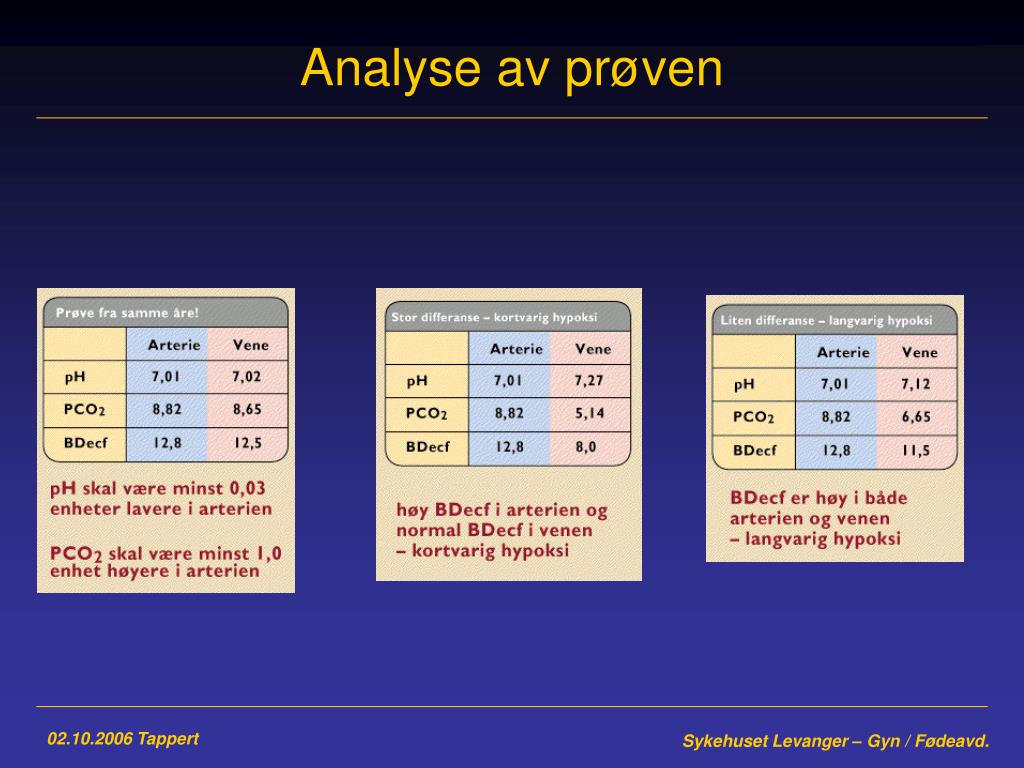 Analyse av prøven

Prøve fra samme åre!

| | Arterie | Vene |
|---|---|---|
| pH | 7,01 | 7,02 |
| $PCO_2$ | 8,82 | 8,65 |
| BDecf | 12,8 | 12,5 |

pH skal være minst 0,03 enheter lavere i arterien

$PCO_2$ skal være minst 1,0 enhet høyere i arterien

Stor differanse – kortvarig hypoksi

| | Arterie | Vene |
|---|---|---|
| pH | 7,01 | 7,27 |
| $PCO_2$ | 8,82 | 5,14 |
| BDecf | 12,8 | 8,0 |

høy BDecf i arterien og normal BDecf i venen – kortvarig hypoksi

Liten differanse – langvarig hypoksi

| | Arterie | Vene |
|---|---|---|
| pH | 7,01 | 7,12 |
| $PCO_2$ | 8,82 | 6,65 |
| BDecf | 12,8 | 11,5 |

BDecf er høy i både arterien og venen – langvarig hypoksi

02.10.2006 Tappert

Sykehuset Levanger – Gyn / Fødeavd.